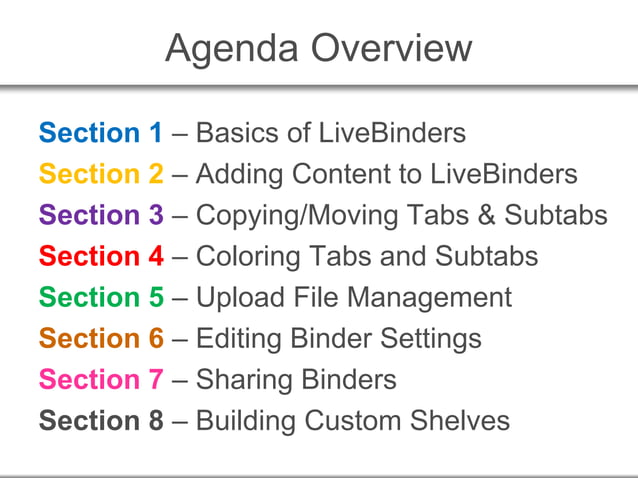 Agenda Overview

Section 1 – Basics of LiveBinders
Section 2 – Adding Content to LiveBinders
Section 3 – Copying/Moving Tabs & Subtabs
Section 4 – Coloring Tabs and Subtabs
Section 5 – Upload File Management
Section 6 – Editing Binder Settings
Section 7 – Sharing Binders
Section 8 – Building Custom Shelves